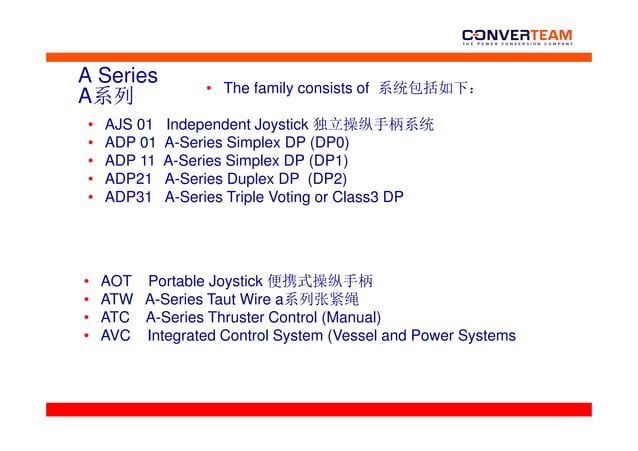 CONVERTEAM
THE POWER CONVERSION COMPANY

A Series
A系列

• The family consists of 系统包括如下：

• AJS 01 Independent Joystick 独立操纵手柄系统
• ADP 01 A-Series Simplex DP (DP0)
• ADP 11 A-Series Simplex DP (DP1)
• ADP21 A-Series Duplex DP (DP2)
• ADP31 A-Series Triple Voting or Class3 DP

• AOT Portable Joystick 便携式操纵手柄
• ATW A-Series Taut Wire a系列张紧绳
• ATC A-Series Thruster Control (Manual)
• AVC Integrated Control System (Vessel and Power Systems